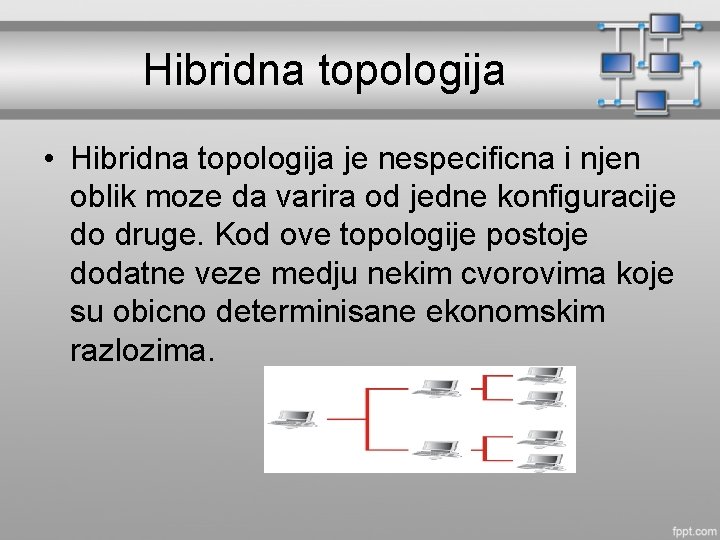 Hibridna topologija

• Hibridna topologija je nespecificna i njen oblik moze da varira od jedne konfiguracije do druge. Kod ove topologije postoje dodatne veze medju nekim cvorovima koje su obicno determinisane ekonomskim razlozima.

fppt.com